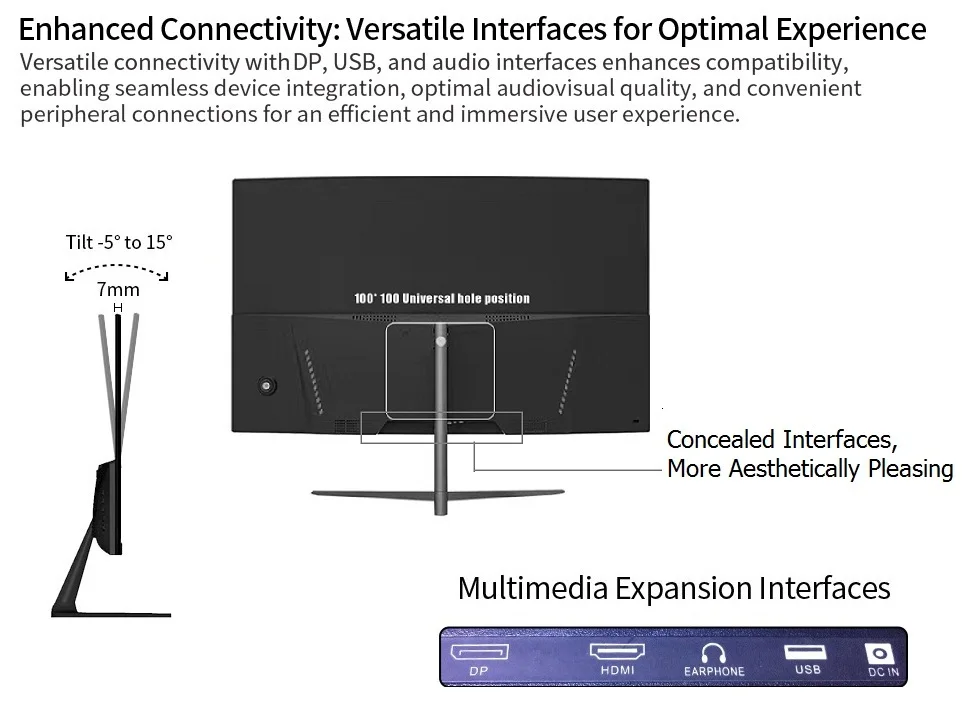 Enhanced Connectivity: Versatile Interfaces for Optimal Experience

Versatile connectivity with DP, USB, and audio interfaces enhances compatibility, enabling seamless device integration, optimal audiovisual quality, and convenient peripheral connections for an efficient and immersive user experience.

Tilt -5° to 15°

7mm

100* 100 Universal hole position

Concealed Interfaces, More Aesthetically Pleasing

Multimedia Expansion Interfaces

DP

HDMI

EARPHONE

USB

DC IN